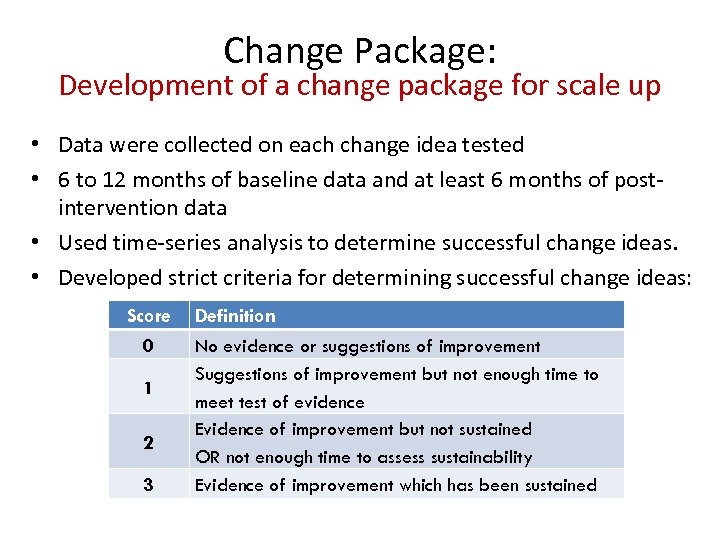 Change Package:
Development of a change package for scale up

• Data were collected on each change idea tested
• 6 to 12 months of baseline data and at least 6 months of post-intervention data
• Used time-series analysis to determine successful change ideas.
• Developed strict criteria for determining successful change ideas:

| Score | Definition |
|---|---|
| 0 | No evidence or suggestions of improvement |
| 1 | Suggestions of improvement but not enough time to meet test of evidence |
| 2 | Evidence of improvement but not sustained OR not enough time to assess sustainability |
| 3 | Evidence of improvement which has been sustained |